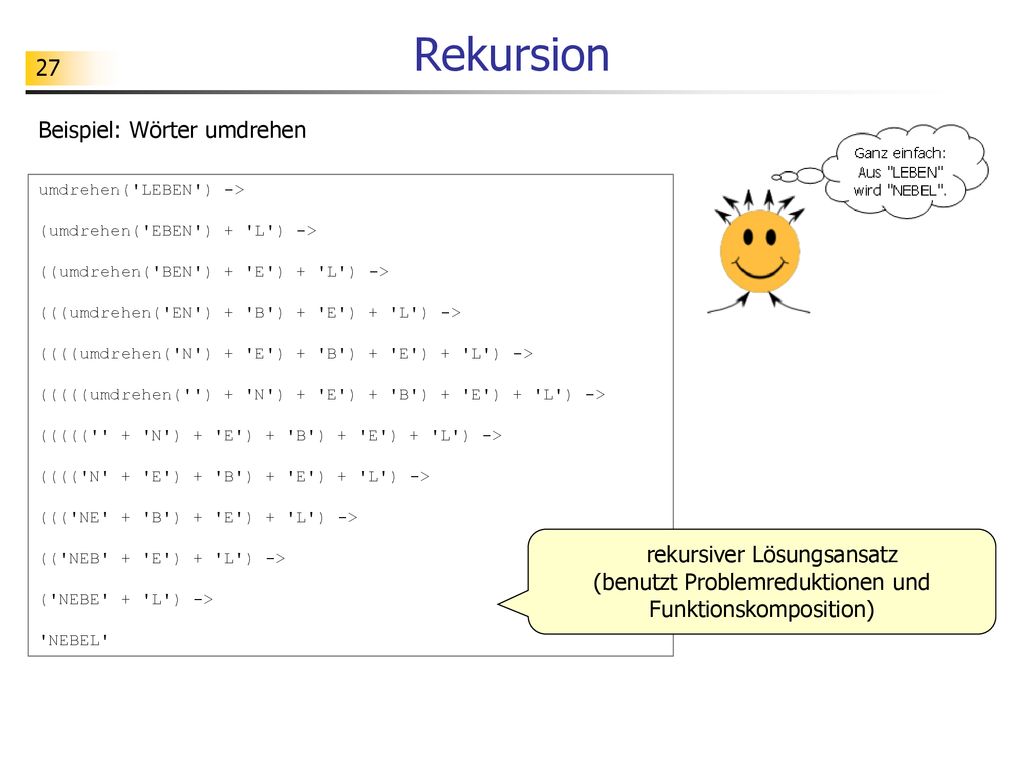 27

Rekursion

Beispiel: Wörter umdrehen

umdrehen('LEBEN') ->

(umdrehen('EBEN') + 'L') ->

((umdrehen('BEN') + 'E') + 'L') ->

(((umdrehen('EN') + 'B') + 'E') + 'L') ->

((((umdrehen('N') + 'E') + 'B') + 'E') + 'L') ->

(((((umdrehen('') + 'N') + 'E') + 'B') + 'E') + 'L') ->

((((('' + 'N') + 'E') + 'B') + 'E') + 'L') ->

(((('N' + 'E') + 'B') + 'E') + 'L') ->

((('NE' + 'B') + 'E') + 'L') ->

(('NEB' + 'E') + 'L') ->

('NEBE' + 'L') ->

'NEBEL'

Ganz einfach: Aus "LEBEN" wird "NEBEL".

rekursiver Lösungsansatz (benutzt Problemreduktionen und Funktionskomposition)